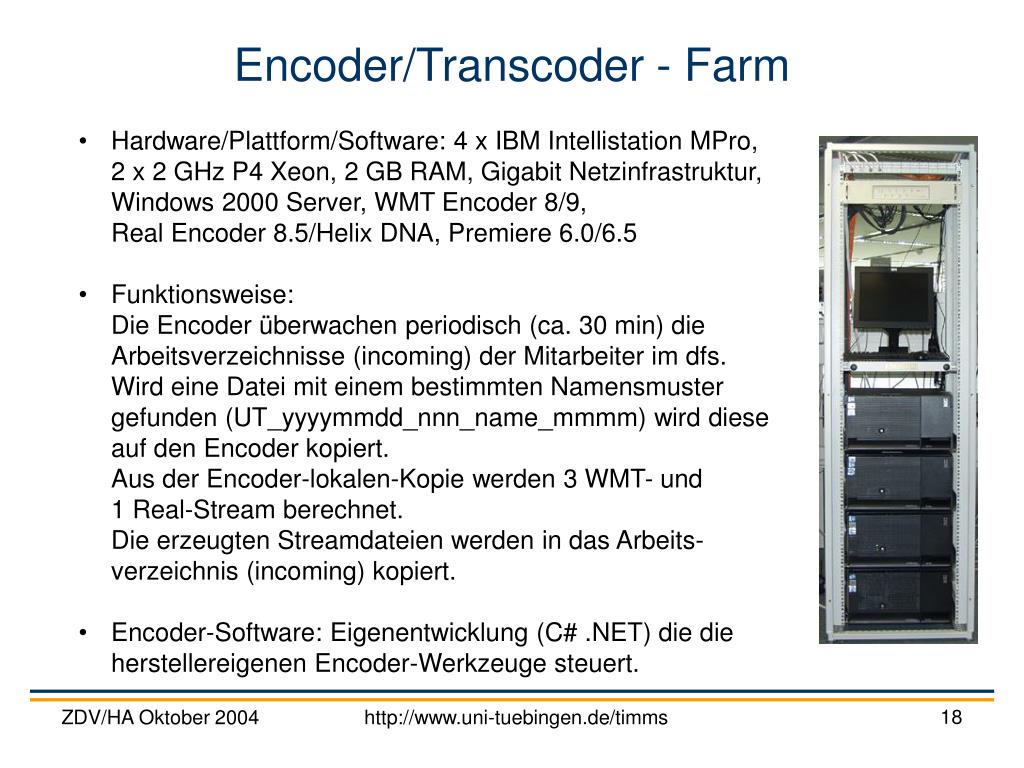 Encoder/Transcoder - Farm

• Hardware/Plattform/Software: 4 x IBM Intellistation MPro, 2 x 2 GHz P4 Xeon, 2 GB RAM, Gigabit Netzinfrastruktur, Windows 2000 Server, WMT Encoder 8/9, Real Encoder 8.5/Helix DNA, Premiere 6.0/6.5

• Funktionsweise:
Die Encoder überwachen periodisch (ca. 30 min) die Arbeitsverzeichnisse (incoming) der Mitarbeiter im dfs. Wird eine Datei mit einem bestimmten Namensmuster gefunden (UT_yyyymmdd_nnn_name_mmmm) wird diese auf den Encoder kopiert.
Aus der Encoder-lokalen-Kopie werden 3 WMT- und 1 Real-Stream berechnet.
Die erzeugten Streamdateien werden in das Arbeitsverzeichnis (incoming) kopiert.

• Encoder-Software: Eigenentwicklung (C# .NET) die die herstellereigenen Encoder-Werkzeuge steuert.

ZDV/HA Oktober 2004 http://www.uni-tuebingen.de/timms 18